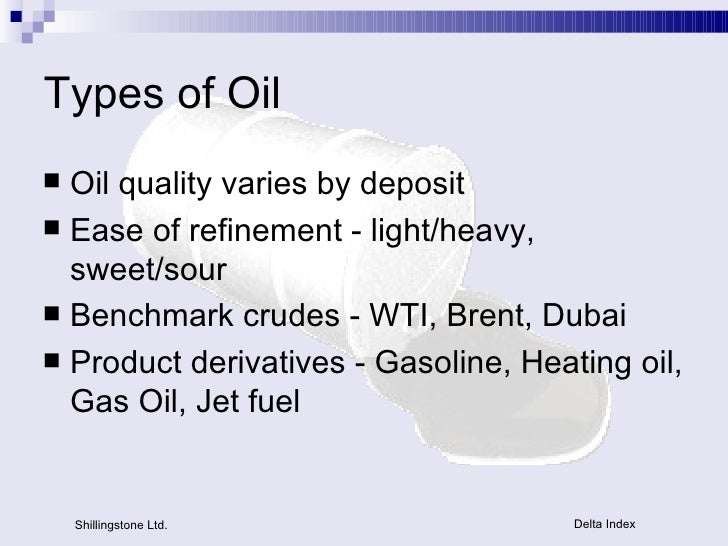 Types of Oil

■ Oil quality varies by deposit
■ Ease of refinement - light/heavy, sweet/sour
■ Benchmark crudes - WTI, Brent, Dubai
■ Product derivatives - Gasoline, Heating oil, Gas Oil, Jet fuel

Shillingstone Ltd.

Delta Index